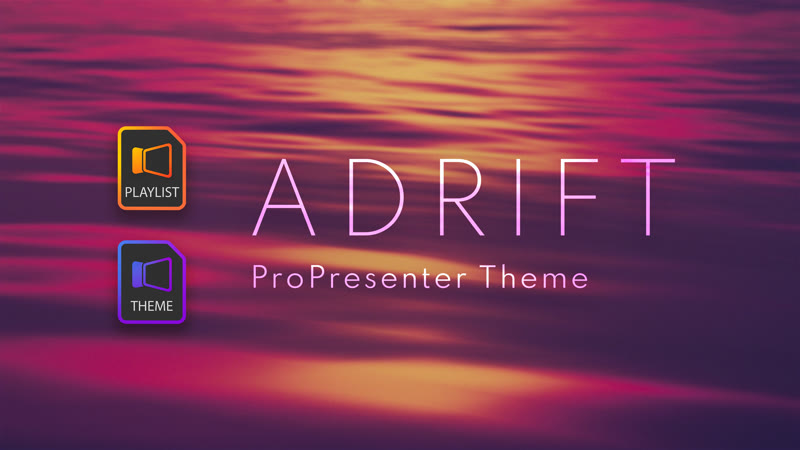 PLAYLIST

THEME

ADRIFT

ProPresenter Theme